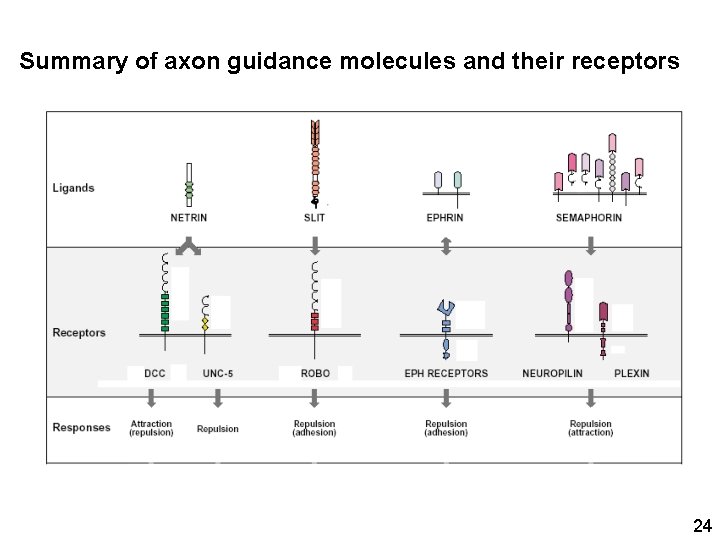 Summary of axon guidance molecules and their receptors

Ligands

NETRIN

SLIT

EPHRIN

SEMAPHORIN

Receptors

DCC

UNC-5

ROBO

EPH RECEPTORS

NEUROPILIN

PLEXIN

Responses

Attraction (repulsion)

Repulsion

Repulsion (adhesion)

Repulsion (adhesion)

Repulsion (attraction)

24